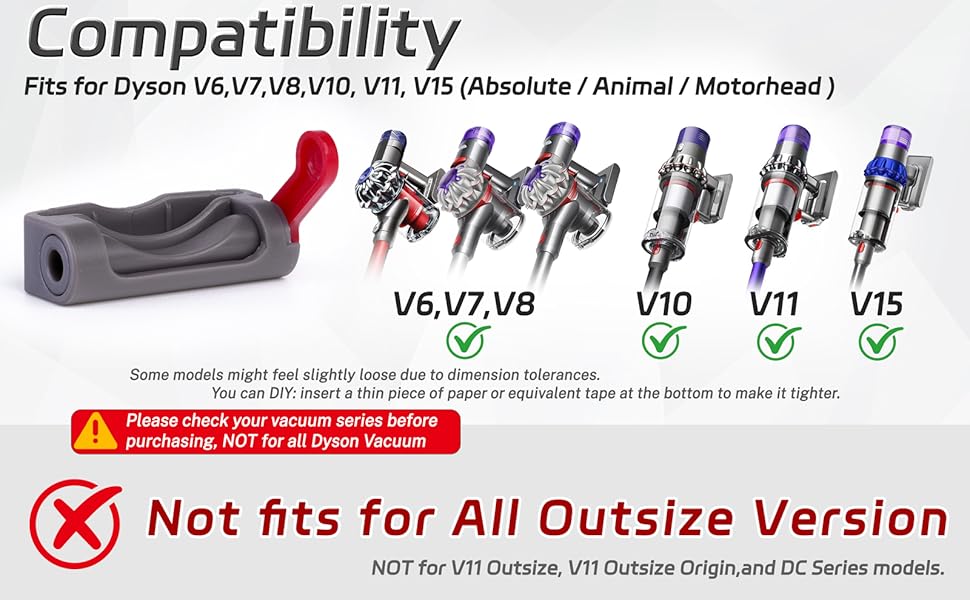 Compatibility

Fits for Dyson V6,V7,V8,V10, V11, V15 (Absolute / Animal / Motorhead )

V6,V7,V8

V10

V11

V15

Some models might feel slightly loose due to dimension tolerances.
You can DIY: insert a thin piece of paper or equivalent tape at the bottom to make it tighter.

Please check your vacuum series before purchasing, NOT for all Dyson Vacuum

Not fits for All Outsize Version

NOT for V11 Outsize, V11 Outsize Origin,and DC Series models.